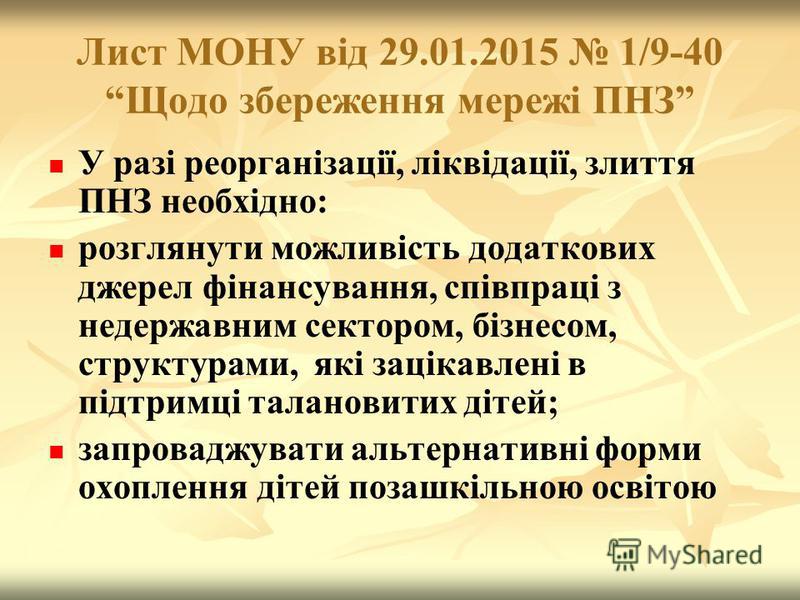 Лист МОНУ від 29.01.2015 № 1/9-40 “Щодо збереження мережі ПНЗ”

У разі реорганізації, ліквідації, злиття ПНЗ необхідно:

розглянути можливість додаткових джерел фінансування, співпраці з недержавним сектором, бізнесом, структурами, які зацікавлені в підтримці талановитих дітей;

запроваджувати альтернативні форми охоплення дітей позашкільною освітою

MyShared